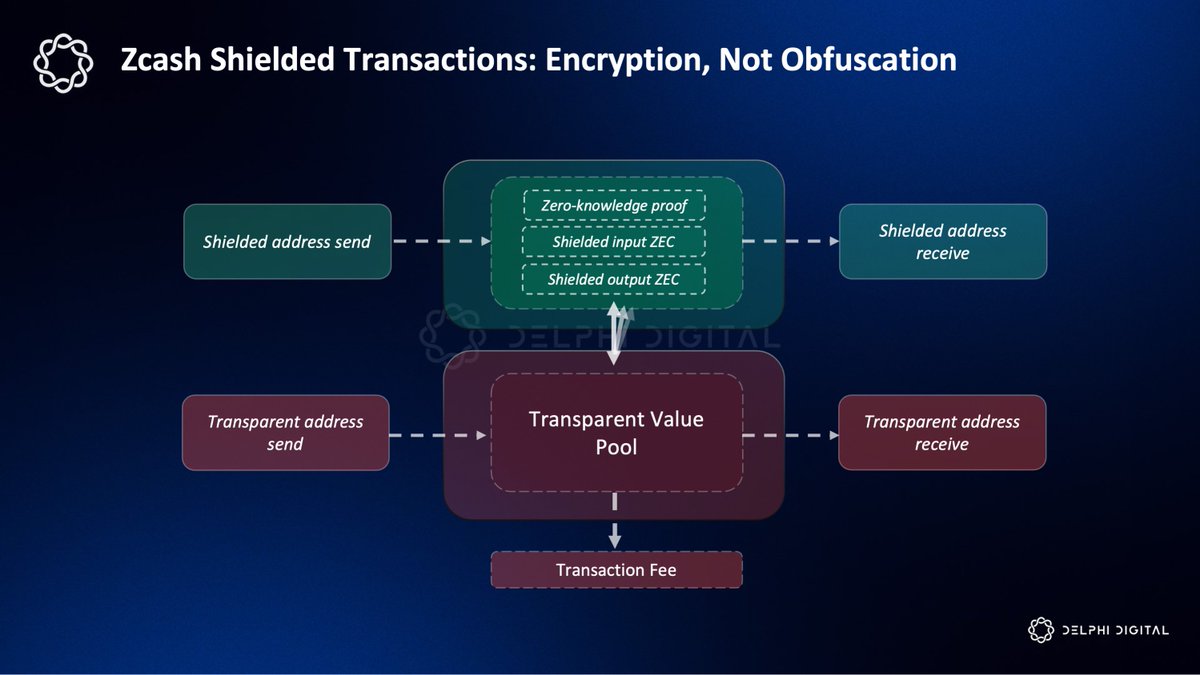 Zcash Shielded Transactions: Encryption, Not Obfuscation

Shielded address send

Zero-knowledge proof

Shielded input ZEC

Shielded output ZEC

Shielded address receive

DELPHI DIGITAL

Transparent address send

Transparent Value Pool

Transparent address receive

Transaction Fee

DELPHI DIGITAL